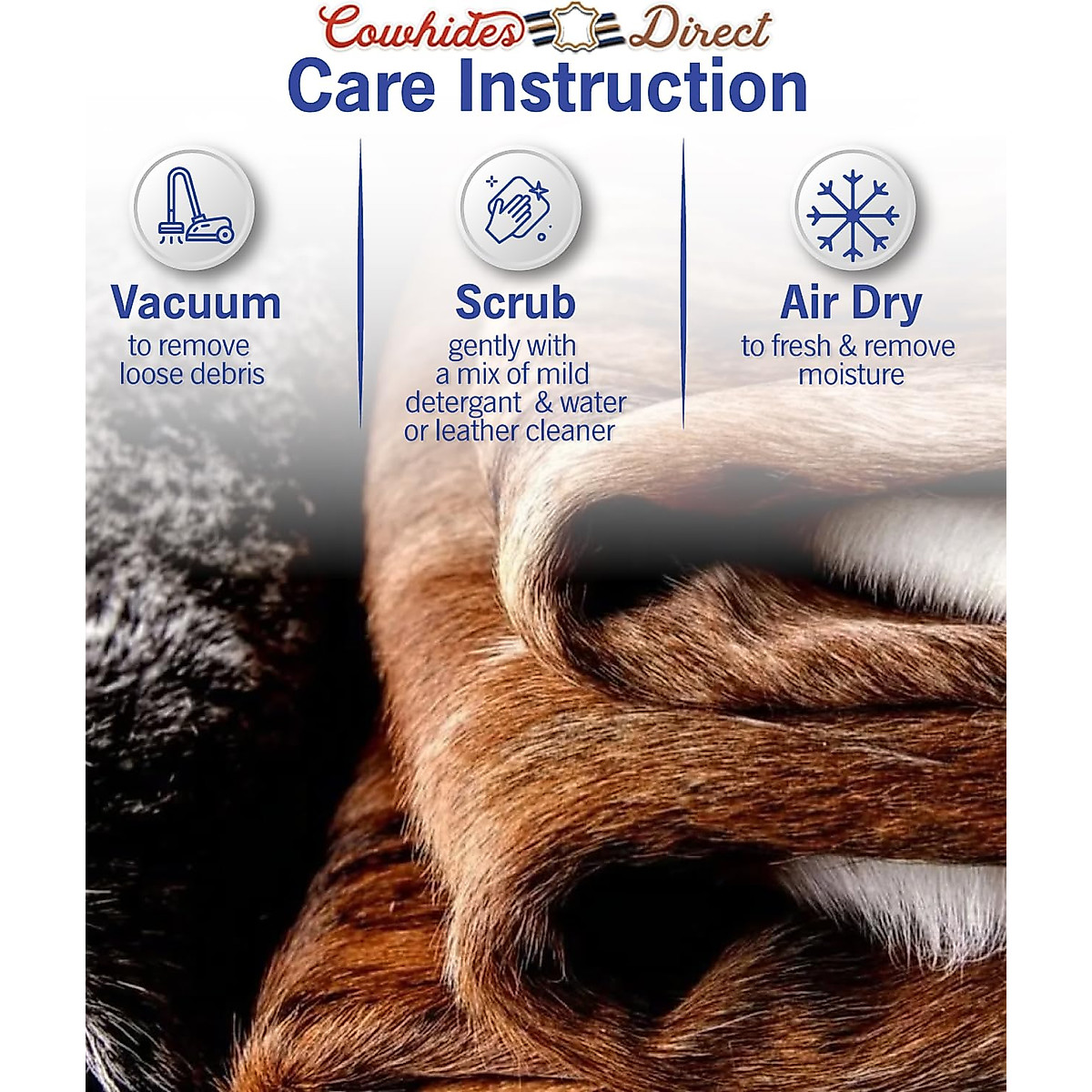 Cowhides Direct

Care Instruction

Vacuum
to remove loose debris

Scrub
gently with a mix of mild detergant & water or leather cleaner

Air Dry
to fresh & remove moisture